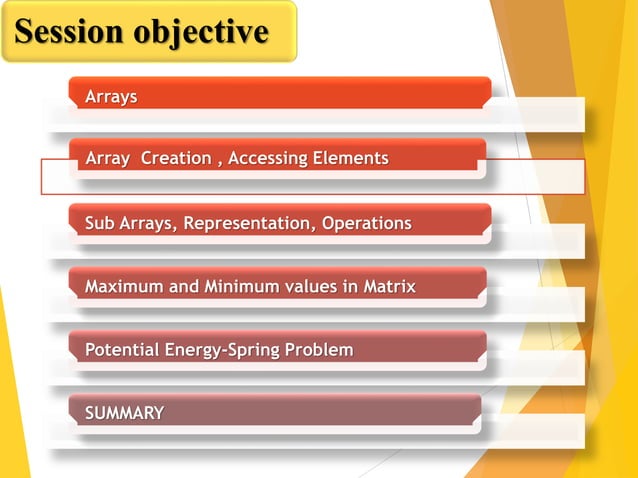 Session objective

Arrays

Array  Creation , Accessing Elements

Sub Arrays, Representation, Operations

Maximum and Minimum values in Matrix

Potential Energy-Spring Problem

SUMMARY